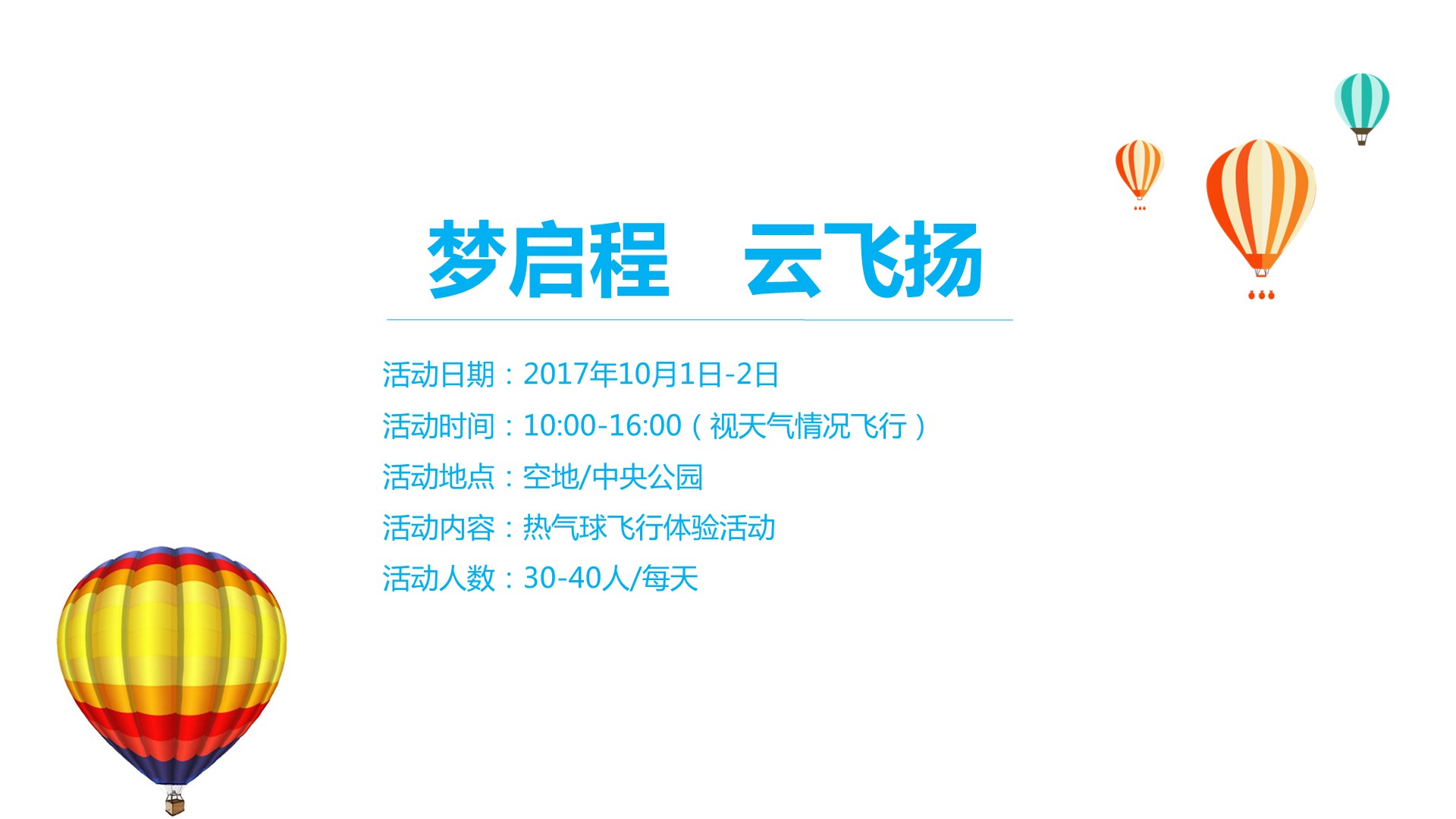 梦启程　云飞扬

活动日期：2017年10月1日-2日
活动时间：10:00-16:00（视天气情况飞行）
活动地点：空地/中央公园
活动内容：热气球飞行体验活动
活动人数：30-40人/每天